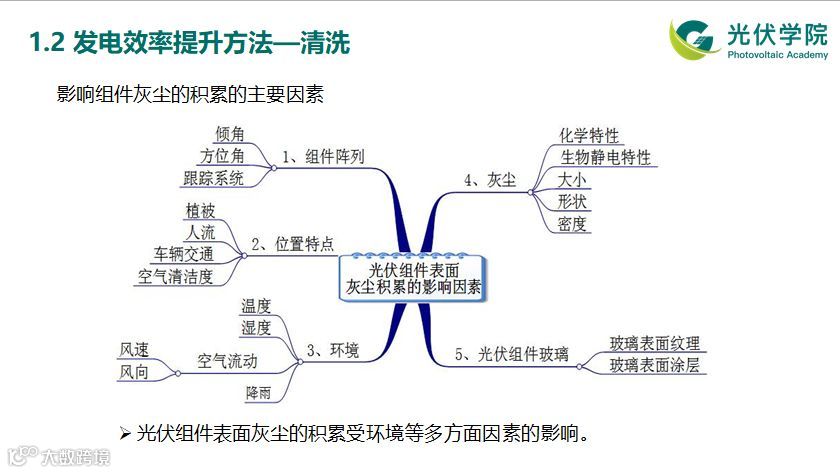 1.2 发电效率提升方法—清洗

光伏学院
Photovoltaic Academy

影响组件灰尘的积累的主要因素

光伏组件表面
灰尘积累的影响因素

1、组件阵列
倾角
方位角
跟踪系统

2、位置特点
植被
人流
车辆交通
空气清洁度

3、环境
温度
湿度
空气流动
风速
风向
降雨

4、灰尘
化学特性
生物静电特性
大小
形状
密度

5、光伏组件玻璃
玻璃表面纹理
玻璃表面涂层

➢ 光伏组件表面灰尘的积累受环境等多方面因素的影响。

大数跨境